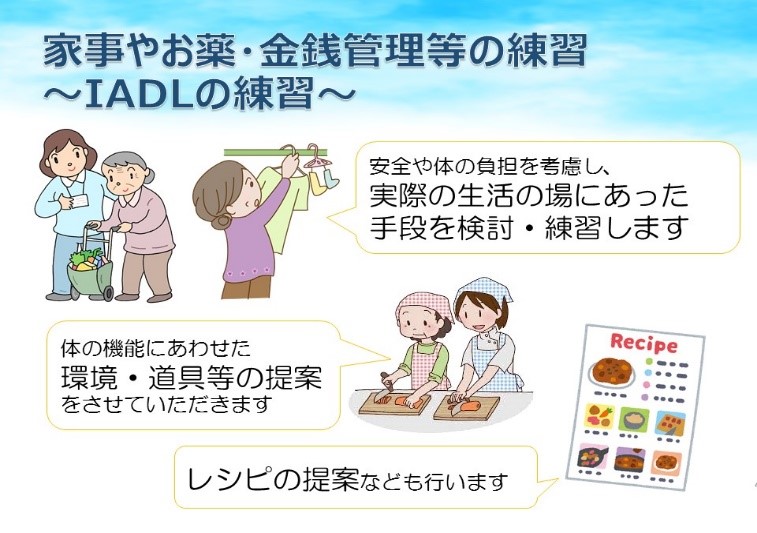 家事やお薬・金銭管理等の練習
～IADLの練習～

安全や体の負担を考慮し、
実際の生活の場にあった
手段を検討・練習します

体の機能にあわせた
環境・道具等の提案
をさせていただきます

Recipe

レシピの提案なども行います